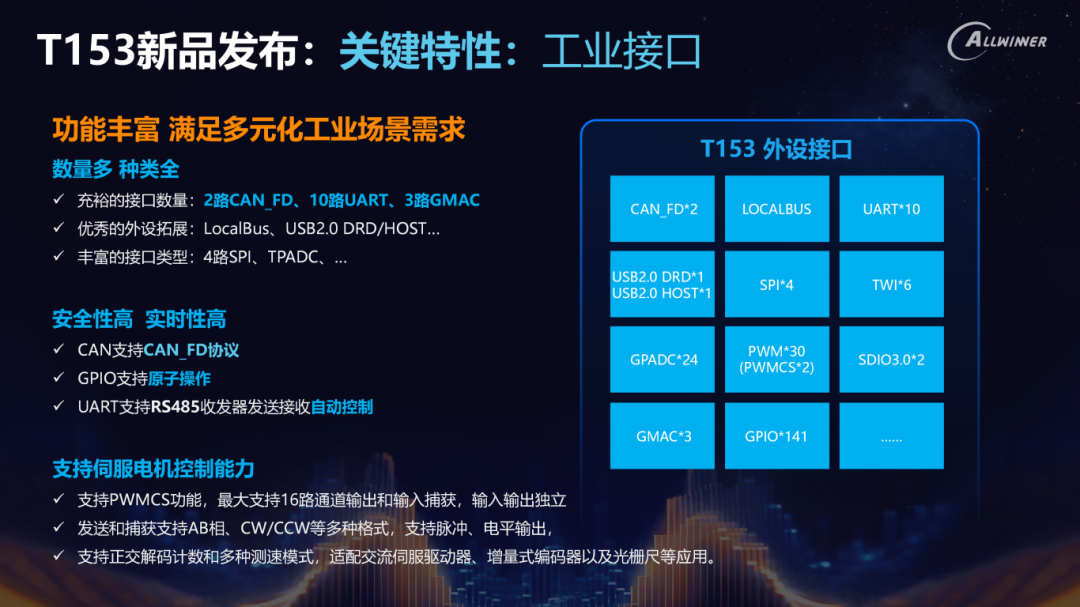 T153新品发布：关键特性：工业接口

ALLWINNER

功能丰富 满足多元化工业场景需求

数量多 种类全

✓ 充裕的接口数量：2路CAN_FD、10路UART、3路GMAC
✓ 优秀的外设拓展：LocalBus、USB2.0 DRD/HOST...
✓ 丰富的接口类型：4路SPI、TPADC、...

安全性高 实时性高

✓ CAN支持CAN_FD协议
✓ GPIO支持原子操作
✓ UART支持RS485收发器发送接收自动控制

支持伺服电机控制能力

✓ 支持PWMCS功能，最大支持16路通道输出和输入捕获，输入输出独立
✓ 发送和捕获支持AB相、CW/CCW等多种格式，支持脉冲、电平输出，
✓ 支持正交解码计数和多种测速模式，适配交流伺服驱动器、增量式编码器以及光栅尺等应用。

T153 外设接口

| CAN_FD*2 | LOCALBUS | UART*10 |
|---|---|---|
| USB2.0 DRD*1 USB2.0 HOST*1 | SPI*4 | TWI*6 |
| GPADC*24 | PWM*30 (PWMCS*2) | SDIO3.0*2 |
| GMAC*3 | GPIO*141 | ...... |